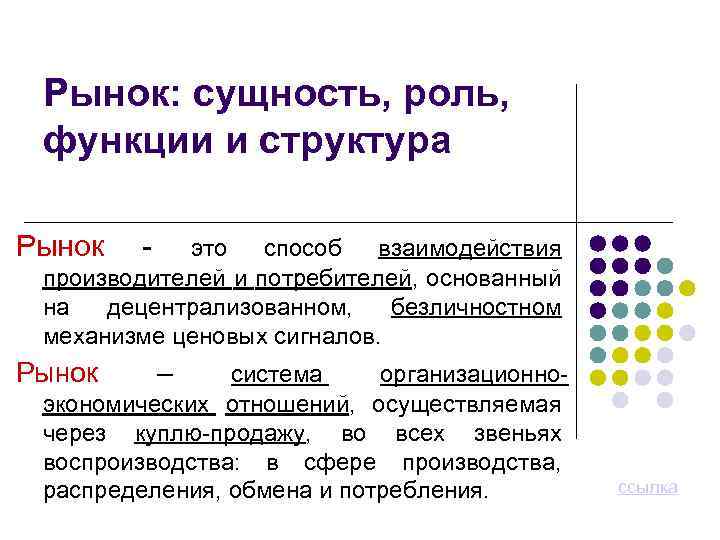 Рынок: сущность, роль, функции и структура

Рынок - это способ взаимодействия производителей и потребителей, основанный на децентрализованном, безличностном механизме ценовых сигналов.

Рынок – система организационно-экономических отношений, осуществляемая через куплю-продажу, во всех звеньях воспроизводства: в сфере производства, распределения, обмена и потребления.

ссылка